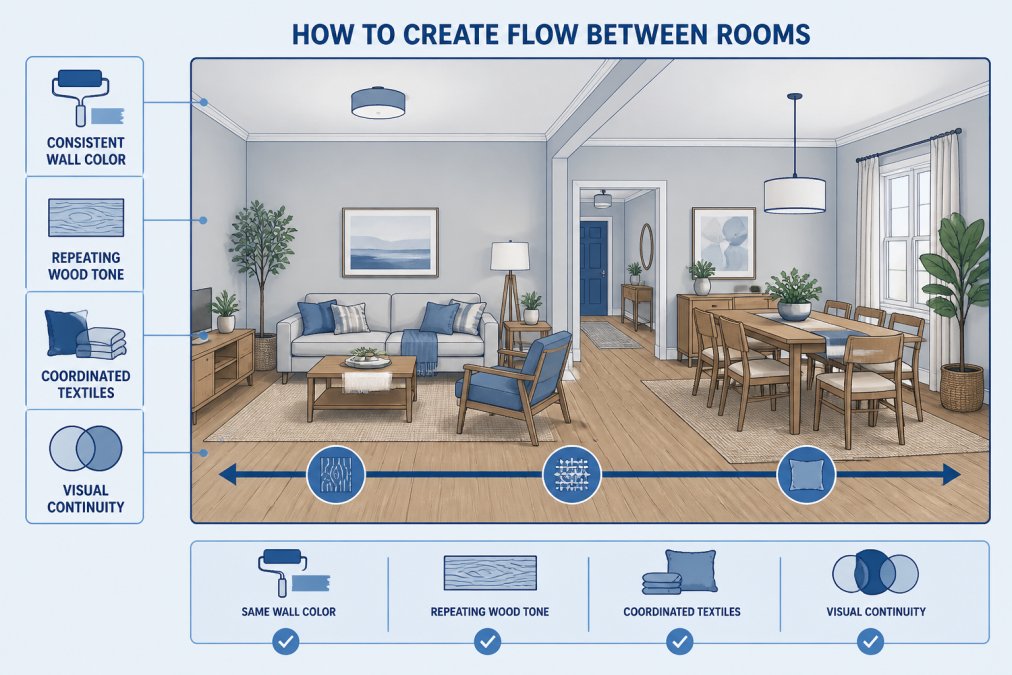 HOW TO CREATE FLOW BETWEEN ROOMS

CONSISTENT WALL COLOR

REPEATING WOOD TONE

COORDINATED TEXTILES

VISUAL CONTINUITY

SAME WALL COLOR

REPEATING WOOD TONE

COORDINATED TEXTILES

VISUAL CONTINUITY